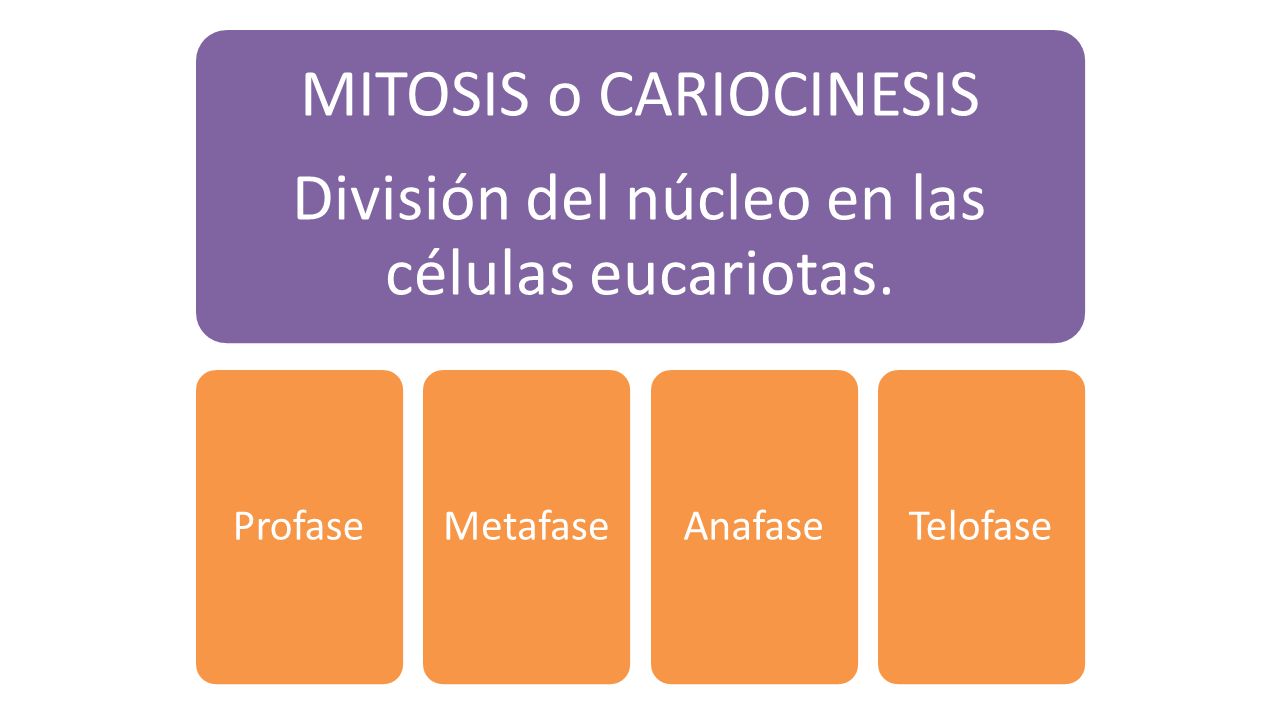 MITOSIS o CARIOCINESIS

División del núcleo en las células eucariotas.

Profase

Metafase

Anafase

Telofase